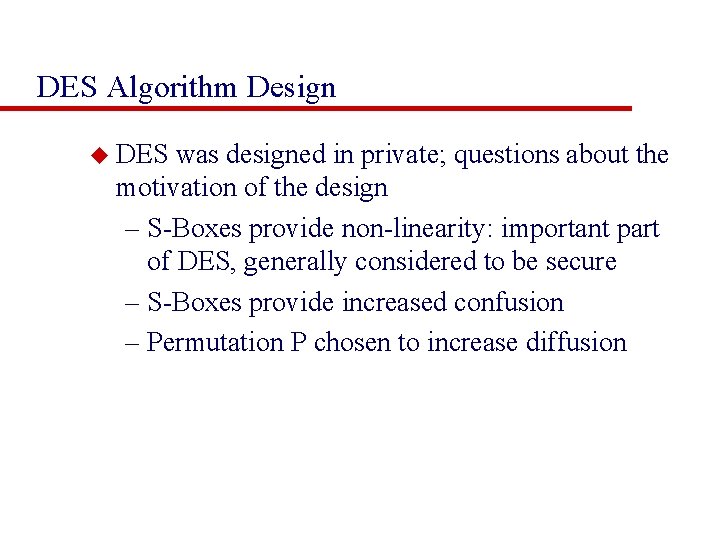 DES Algorithm Design

◆ DES was designed in private; questions about the motivation of the design

– S-Boxes provide non-linearity: important part of DES, generally considered to be secure

– S-Boxes provide increased confusion

– Permutation P chosen to increase diffusion